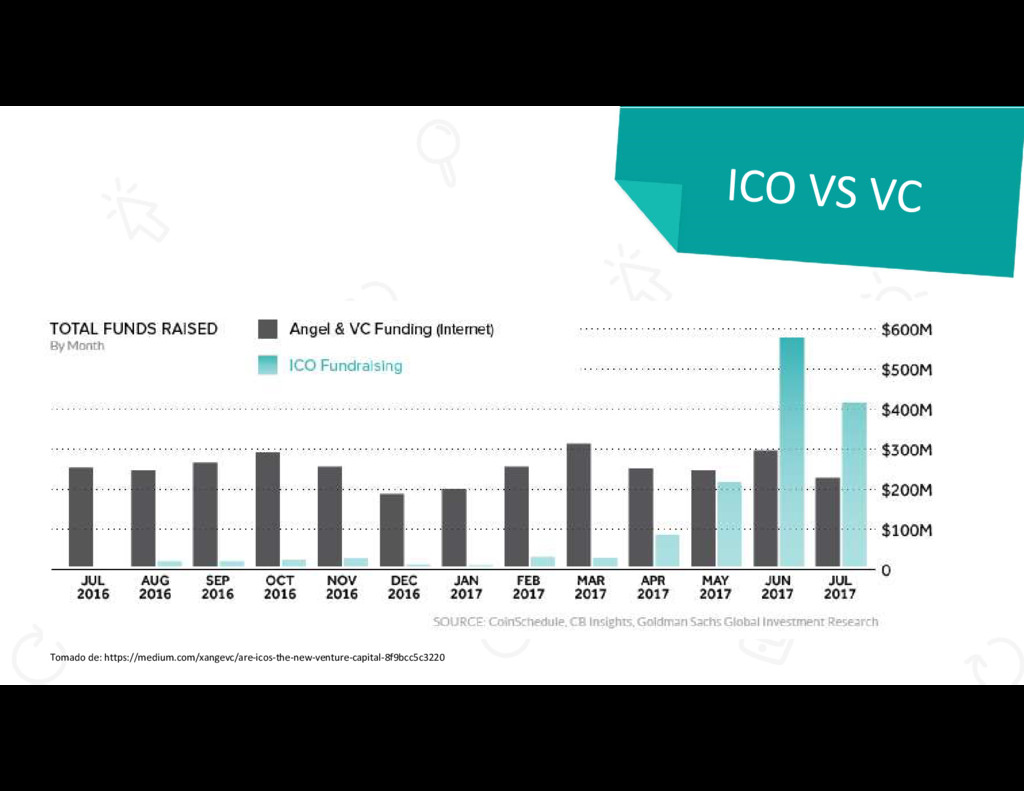 ICO VS VC

TOTAL FUNDS RAISED
By Month

Angel & VC Funding (Internet)

ICO Fundraising

$600M
$500M
$400M
$300M
$200M
$100M
0

JUL 2016
AUG 2016
SEP 2016
OCT 2016
NOV 2016
DEC 2016
JAN 2017
FEB 2017
MAR 2017
APR 2017
MAY 2017
JUN 2017
JUL 2017

SOURCE: CoinSchedule, CB Insights, Goldman Sachs Global Investment Research

Tomado de: https://medium.com/xangevc/are-icos-the-new-venture-capital-8f9bcc5c3220